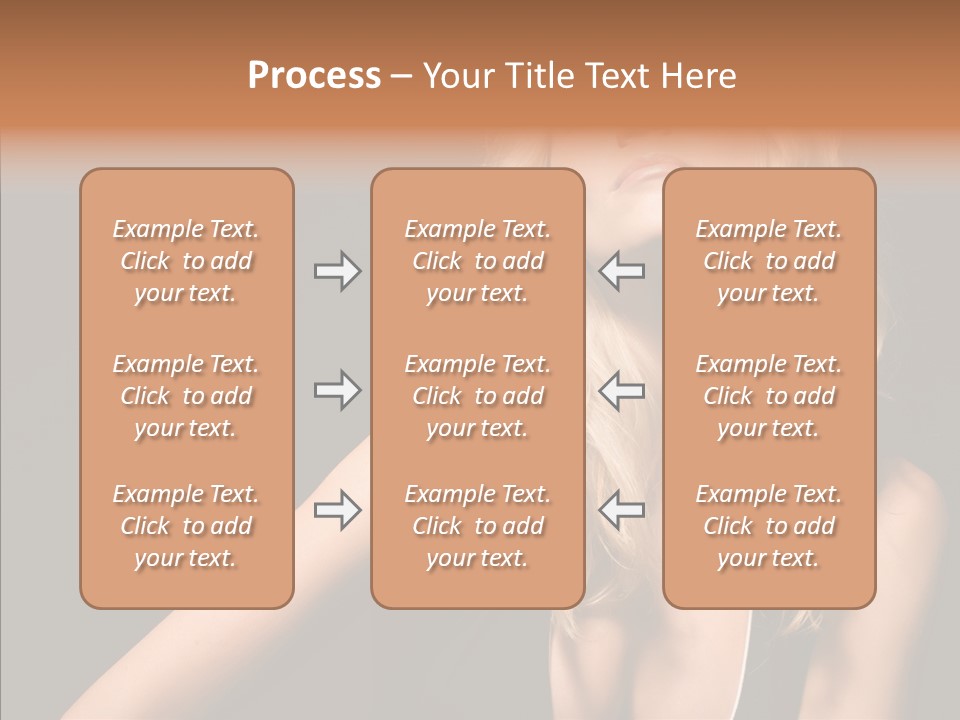 Process – Your Title Text Here

Example Text. Click to add your text.

Example Text. Click to add your text.

Example Text. Click to add your text.

Example Text. Click to add your text.

Example Text. Click to add your text.

Example Text. Click to add your text.

Example Text. Click to add your text.

Example Text. Click to add your text.

Example Text. Click to add your text.